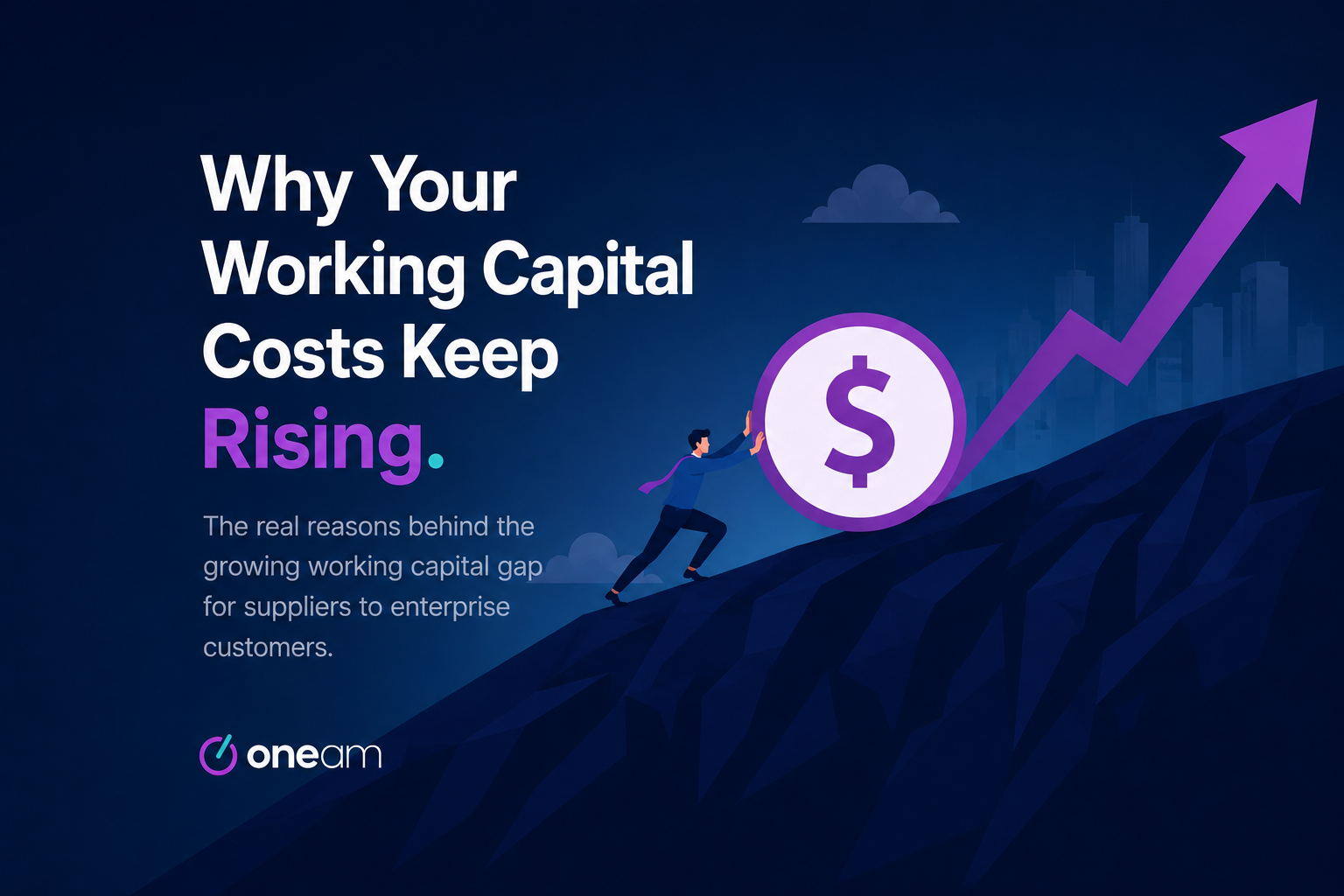 Why Your Working Capital Costs Keep Rising.

The real reasons behind the growing working capital gap for suppliers to enterprise customers.

$

oneam